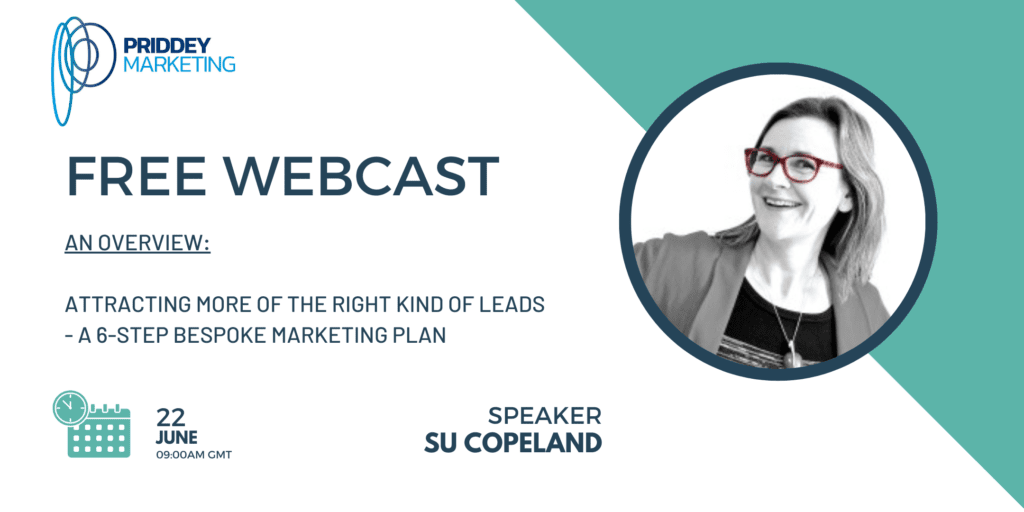 PRIDDEY MARKETING

FREE WEBCAST

AN OVERVIEW:

ATTRACTING MORE OF THE RIGHT KIND OF LEADS - A 6-STEP BESPOKE MARKETING PLAN

22 JUNE 09:00AM GMT

SPEAKER SU COPELAND